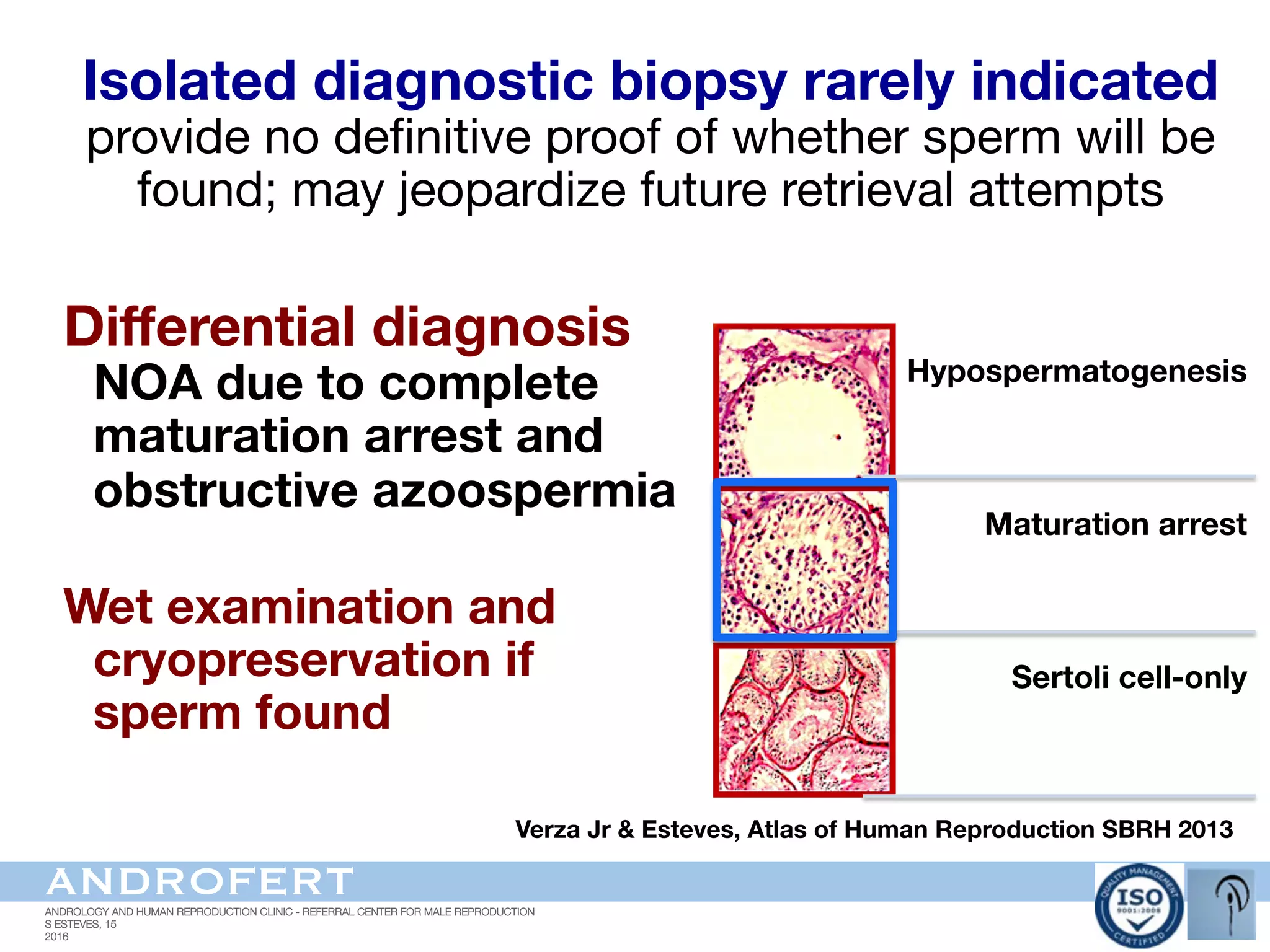 Isolated diagnostic biopsy rarely indicated
provide no definitive proof of whether sperm will be found; may jeopardize future retrieval attempts

Differential diagnosis
NOA due to complete maturation arrest and obstructive azoospermia

Wet examination and cryopreservation if sperm found

Hypospermatogenesis

Maturation arrest

Sertoli cell-only

Verza Jr & Esteves, Atlas of Human Reproduction SBRH 2013

ANDROFERT
ANDROLOGY AND HUMAN REPRODUCTION CLINIC - REFERRAL CENTER FOR MALE REPRODUCTION
S ESTEVES, 15
2016

QUALITY MANAGEMENT ISO 9001:2008 CERTIFIED